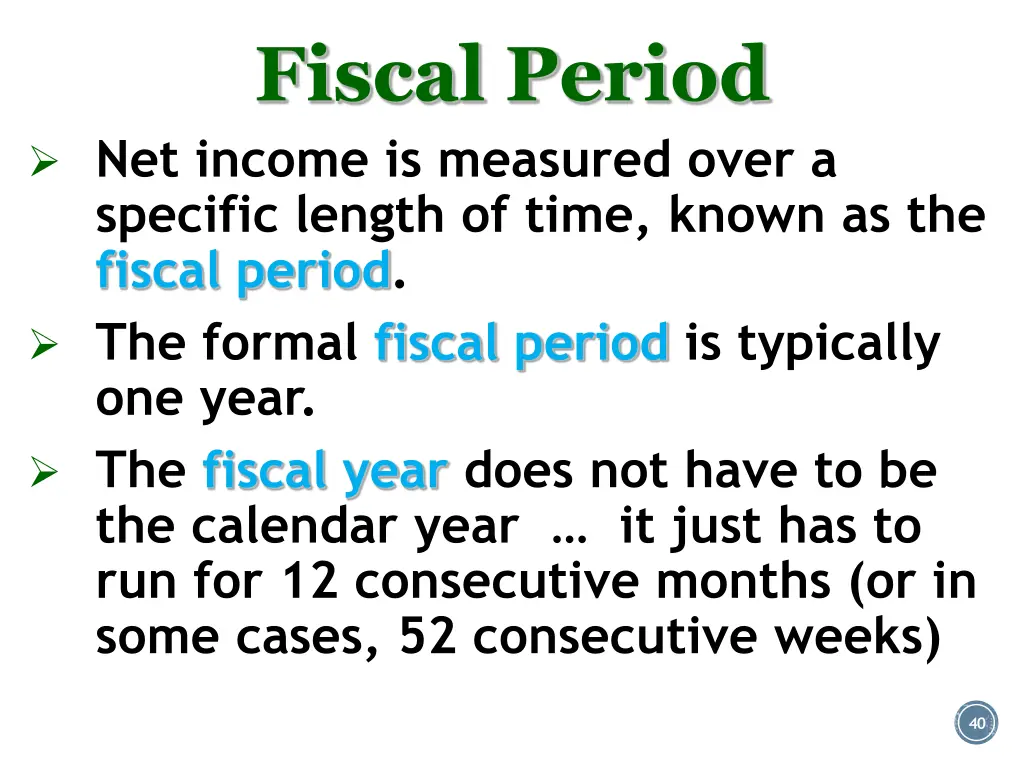 Fiscal Period

➢ Net income is measured over a specific length of time, known as the fiscal period.

➢ The formal fiscal period is typically one year.

➢ The fiscal year does not have to be the calendar year … it just has to run for 12 consecutive months (or in some cases, 52 consecutive weeks)

40